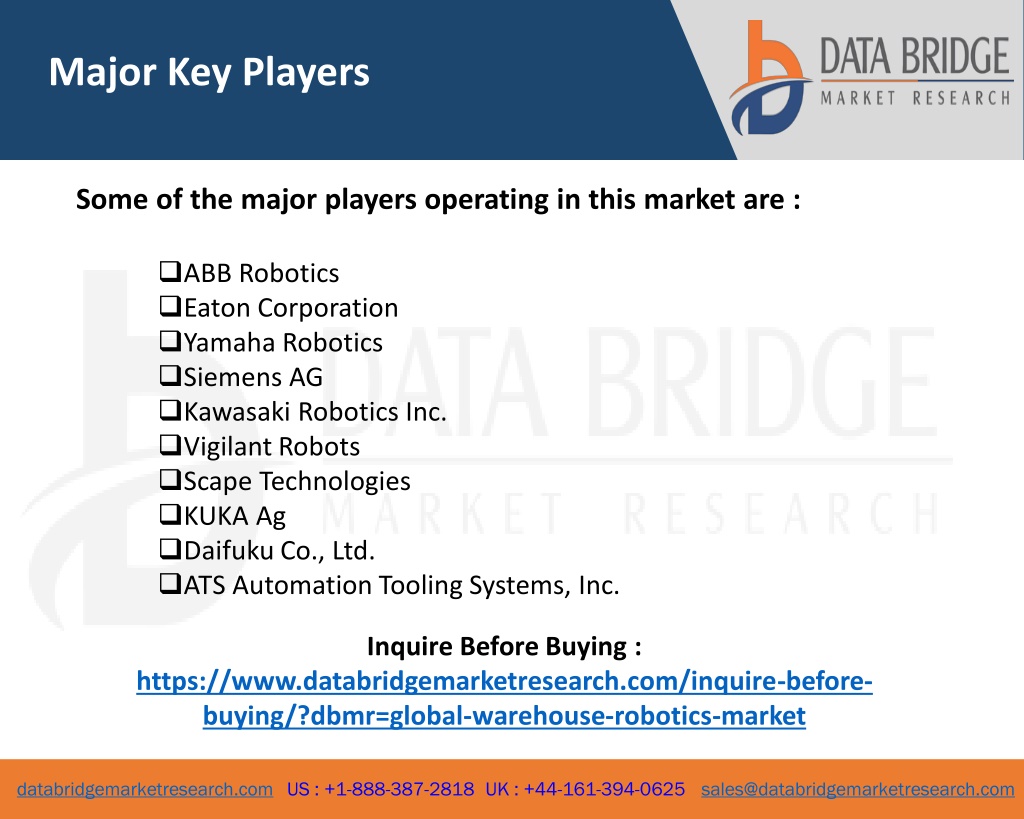 Major Key Players

DATA BRIDGE
MARKET RESEARCH

Some of the major players operating in this market are :

❑ABB Robotics
❑Eaton Corporation
❑Yamaha Robotics
❑Siemens AG
❑Kawasaki Robotics Inc.
❑Vigilant Robots
❑Scape Technologies
❑KUKA Ag
❑Daifuku Co., Ltd.
❑ATS Automation Tooling Systems, Inc.

DATA BRIDGE
MARKET RESEARCH

Inquire Before Buying :
https://www.databridgemarketresearch.com/inquire-before-buying/?dbmr=global-warehouse-robotics-market

databridgemarketresearch.com US : +1-888-387-2818 UK : +44-161-394-0625 sales@databridgemarketresearch.com